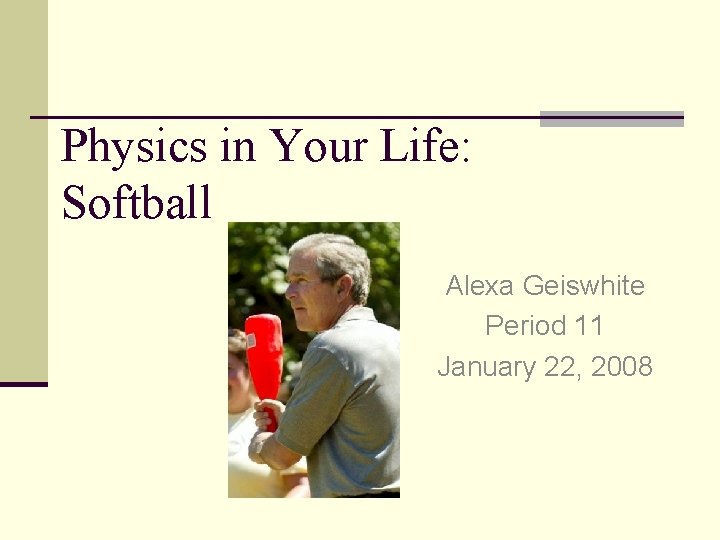 Physics in Your Life: Softball

Alexa Geiswhite
Period 11
January 22, 2008